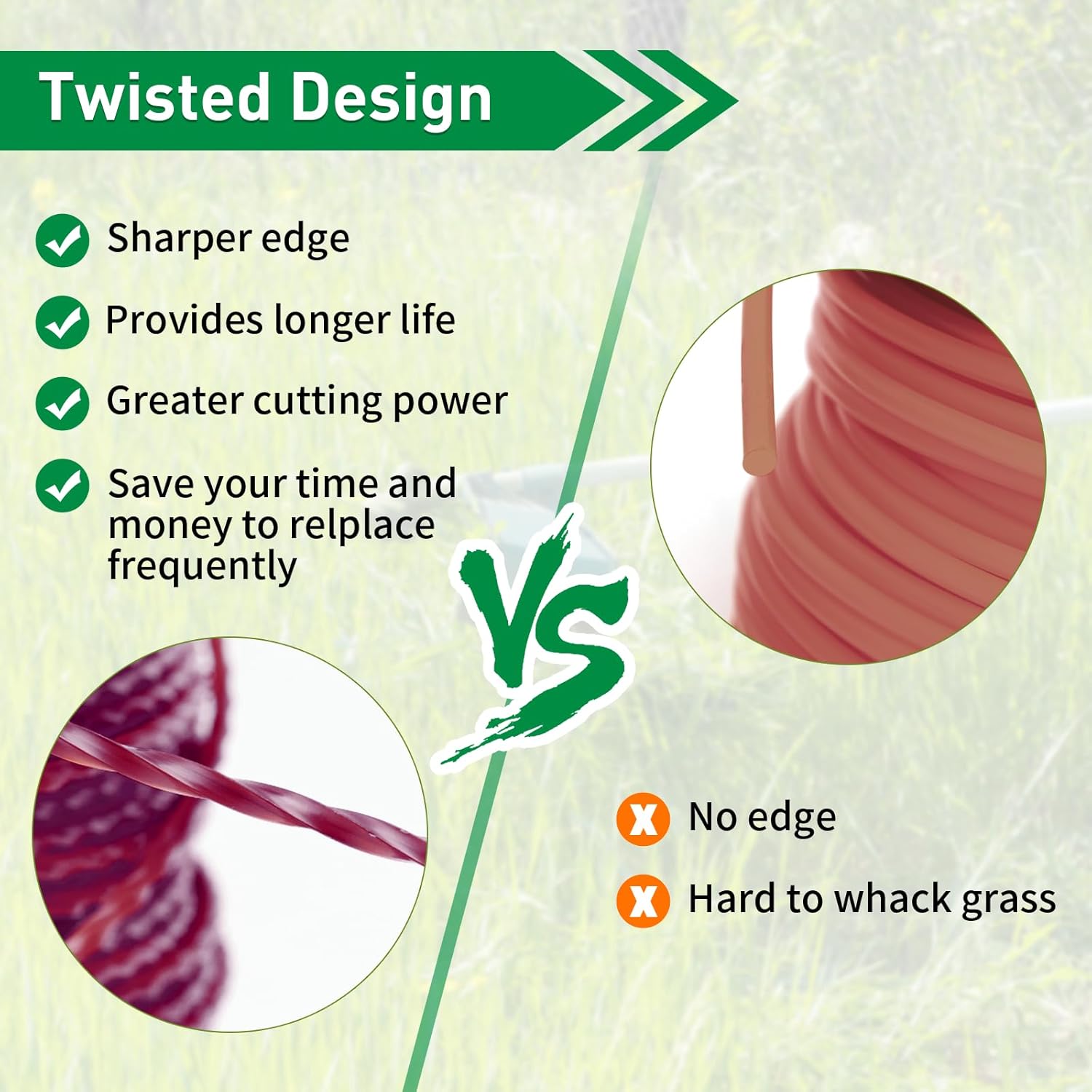 Twisted Design

Sharper edge

Provides longer life

Greater cutting power

Save your time and money to relplace frequently

VS

X No edge

X Hard to whack grass